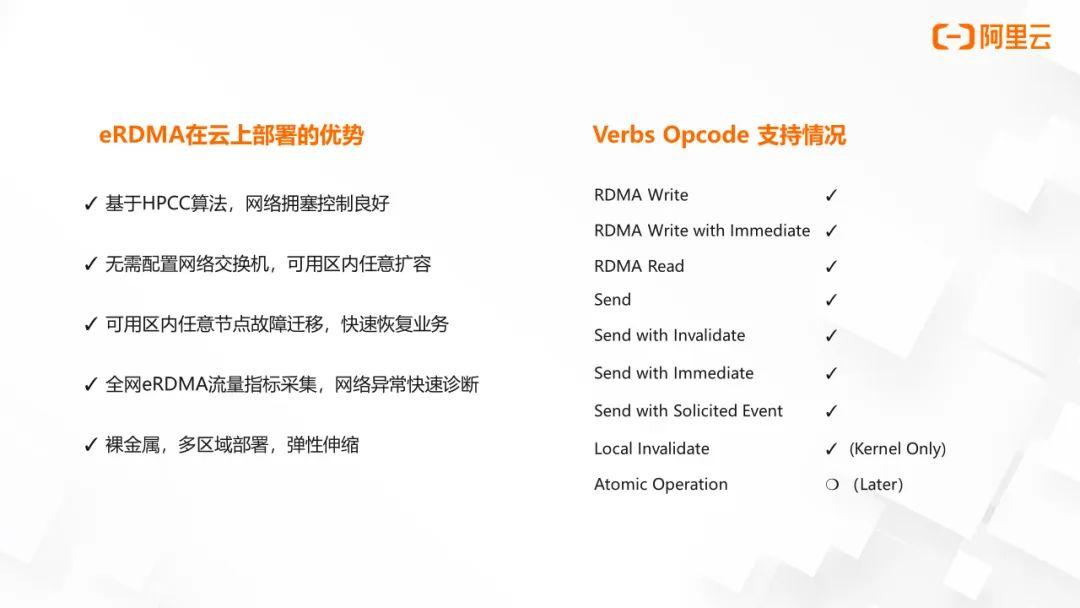 阿里云

eRDMA在云上部署的优势

✓ 基于HPCC算法，网络拥塞控制良好

✓ 无需配置网络交换机，可用区内任意扩容

✓ 可用区内任意节点故障迁移，快速恢复业务

✓ 全网eRDMA流量指标采集，网络异常快速诊断

✓ 裸金属，多区域部署，弹性伸缩

Verbs Opcode 支持情况

| | |
|---|---|
| RDMA Write | ✓ |
| RDMA Write with Immediate | ✓ |
| RDMA Read | ✓ |
| Send | ✓ |
| Send with Invalidate | ✓ |
| Send with Immediate | ✓ |
| Send with Solicited Event | ✓ |
| Local Invalidate | ✓ (Kernel Only) |
| Atomic Operation | ❍ (Later) |